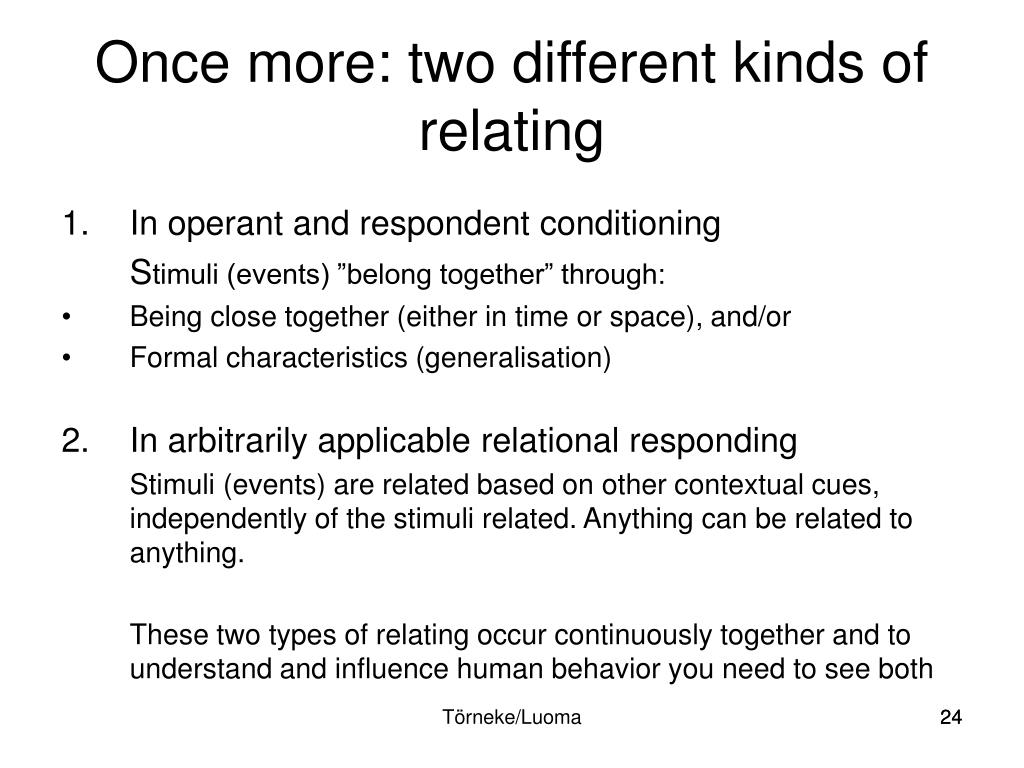 Once more: two different kinds of relating

1. In operant and respondent conditioning

Stimuli (events) ”belong together” through:

• Being close together (either in time or space), and/or
• Formal characteristics (generalisation)

2. In arbitrarily applicable relational responding

Stimuli (events) are related based on other contextual cues, independently of the stimuli related. Anything can be related to anything.

These two types of relating occur continuously together and to understand and influence human behavior you need to see both

Törneke/Luoma

24